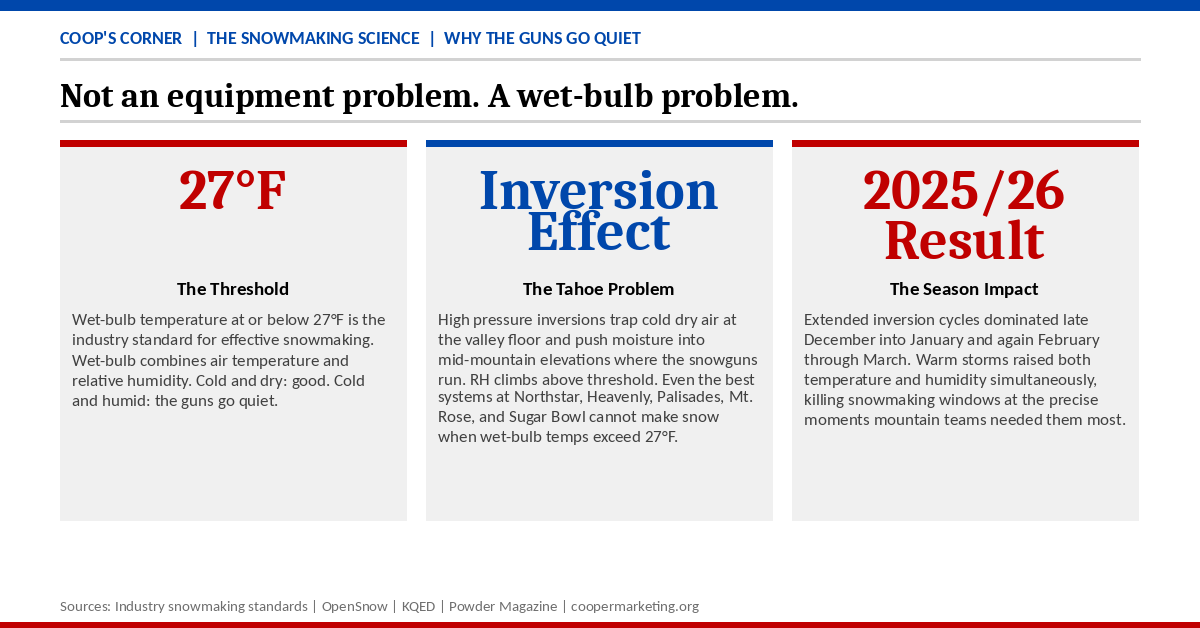 COOP'S CORNER | THE SNOWMAKING SCIENCE | WHY THE GUNS GO QUIET

Not an equipment problem. A wet-bulb problem.

27°F

The Threshold

Wet-bulb temperature at or below 27°F is the industry standard for effective snowmaking. Wet-bulb combines air temperature and relative humidity. Cold and dry: good. Cold and humid: the guns go quiet.

Inversion Effect

The Tahoe Problem

High pressure inversions trap cold dry air at the valley floor and push moisture into mid-mountain elevations where the snowguns run. RH climbs above threshold. Even the best systems at Northstar, Heavenly, Palisades, Mt. Rose, and Sugar Bowl cannot make snow when wet-bulb temps exceed 27°F.

2025/26 Result

The Season Impact

Extended inversion cycles dominated late December into January and again February through March. Warm storms raised both temperature and humidity simultaneously, killing snowmaking windows at the precise moments mountain teams needed them most.

Sources: Industry snowmaking standards | OpenSnow | KQED | Powder Magazine | coopermarketing.org